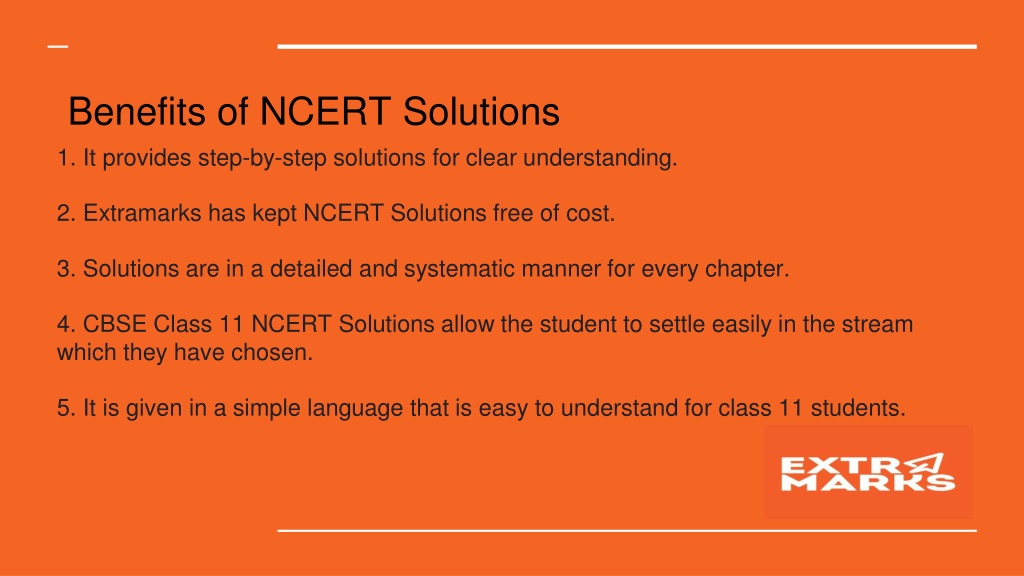 Benefits of NCERT Solutions

1. It provides step-by-step solutions for clear understanding.

2. Extramarks has kept NCERT Solutions free of cost.

3. Solutions are in a detailed and systematic manner for every chapter.

4. CBSE Class 11 NCERT Solutions allow the student to settle easily in the stream which they have chosen.

5. It is given in a simple language that is easy to understand for class 11 students.

EXTRA MARKS